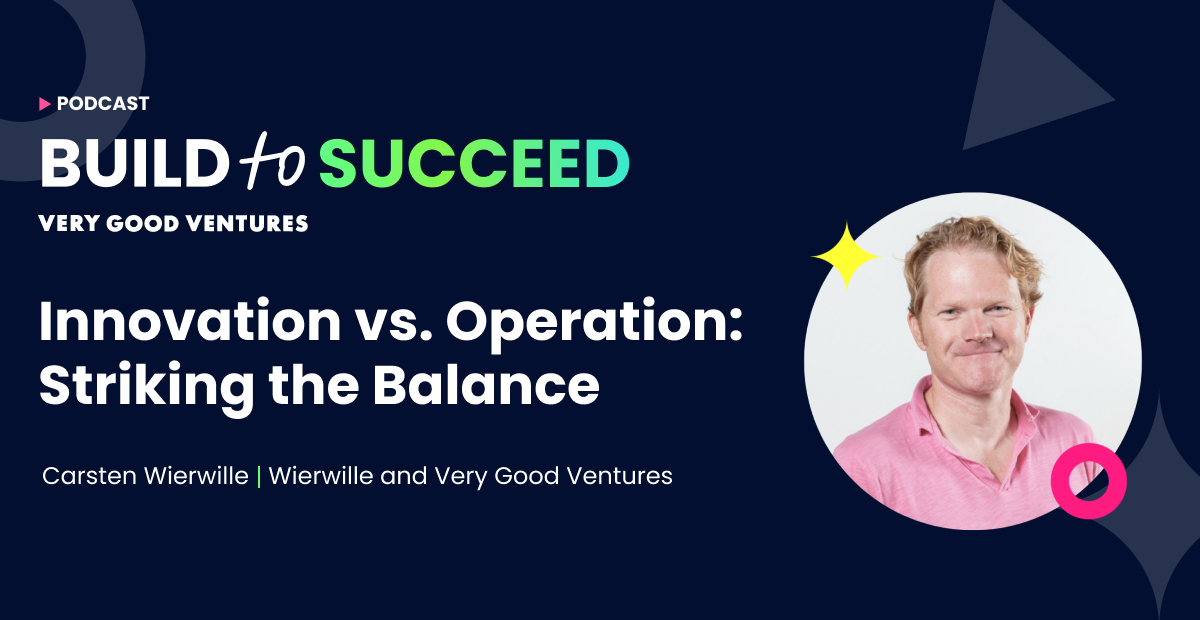 PODCAST

BUILD to SUCCEED

VERY GOOD VENTURES

Innovation vs. Operation: Striking the Balance

Carsten Wierwille | Wierwille and Very Good Ventures